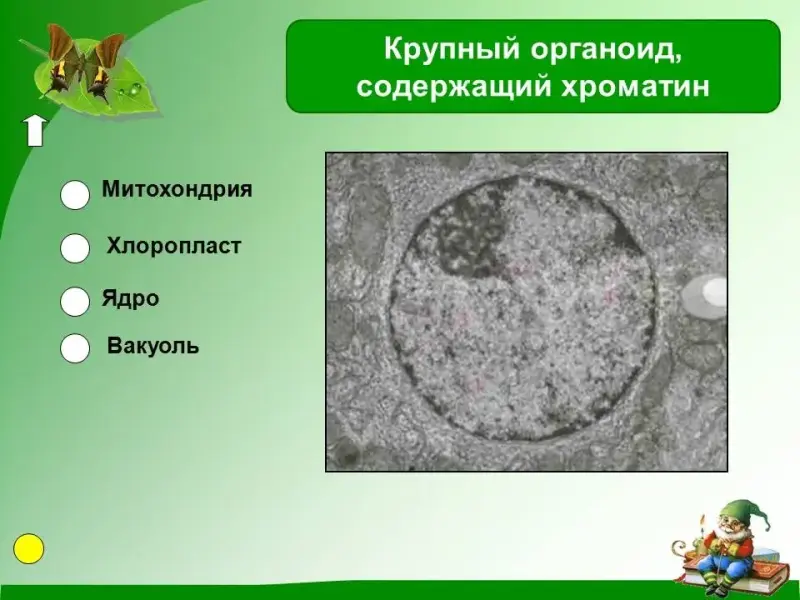 Крупный органоид, содержащий хроматин

Митохондрия

Хлоропласт

Ядро

Вакуоль